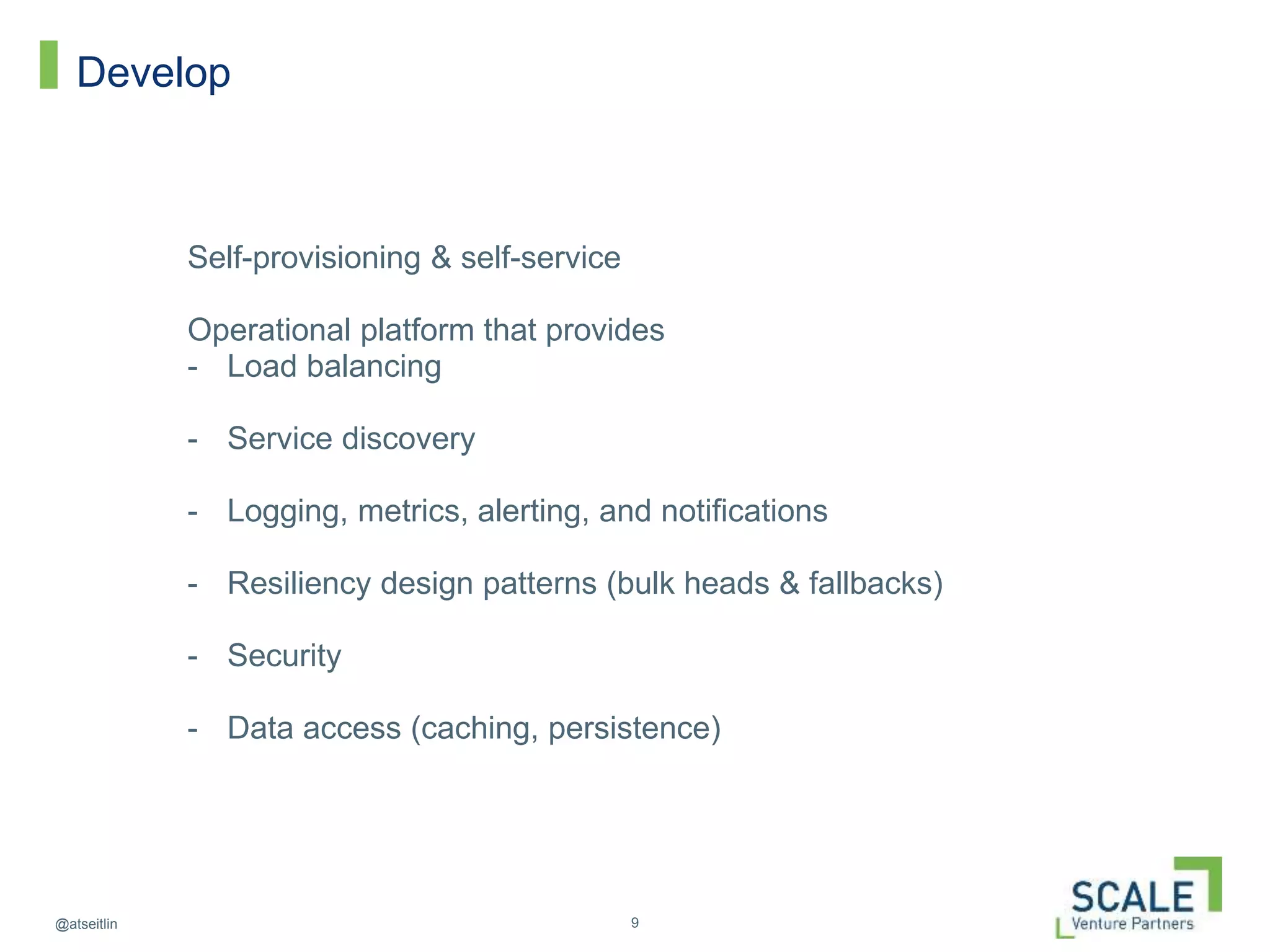 Develop

Self-provisioning & self-service

Operational platform that provides
- Load balancing

- Service discovery

- Logging, metrics, alerting, and notifications

- Resiliency design patterns (bulk heads & fallbacks)

- Security

- Data access (caching, persistence)

@atseitlin

9

SCALE
Venture Partners